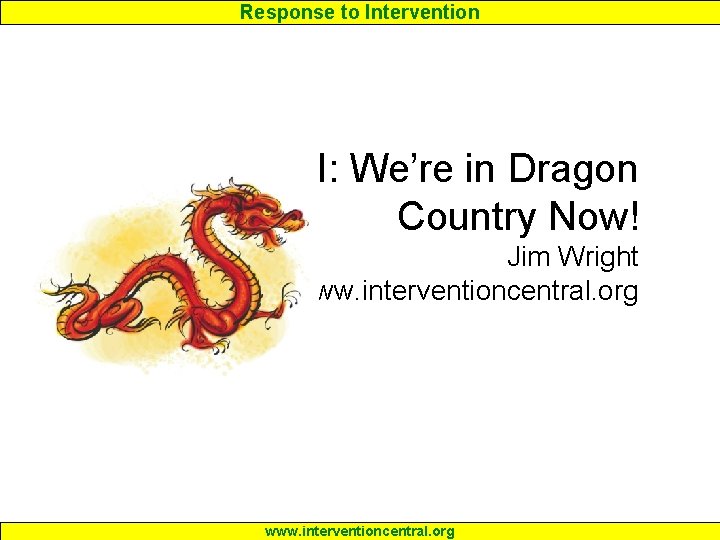 Response to Intervention

I: We're in Dragon Country Now!
Jim Wright
ww.interventioncentral.org

www.interventioncentral.org